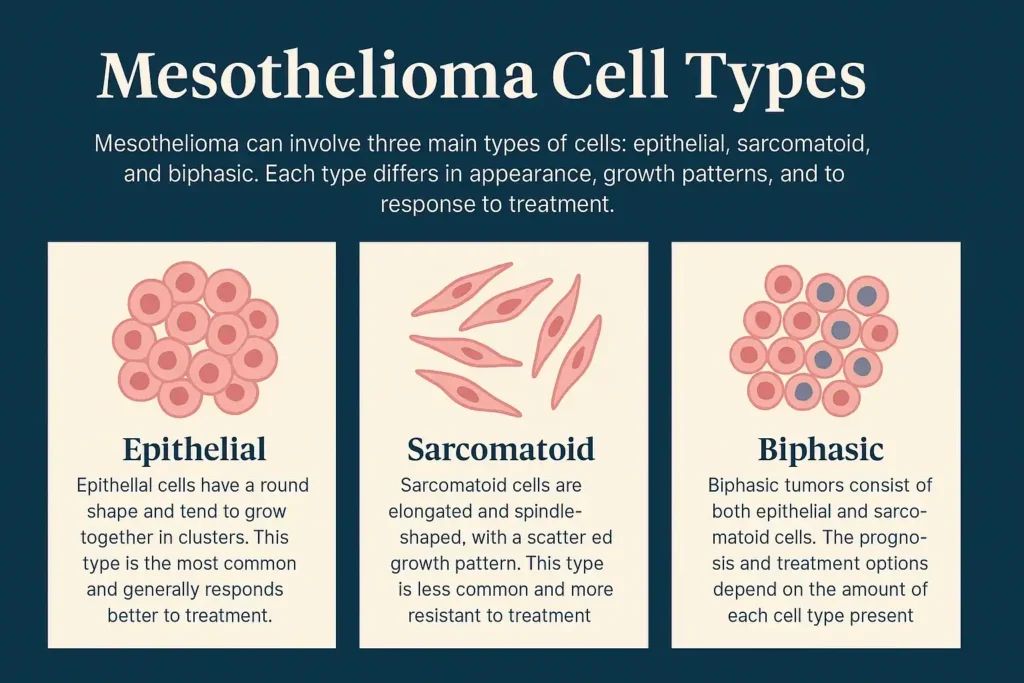 Mesothelioma Cell Types

Mesothelioma can involve three main types of cells: epithelial, sarcomatoid, and biphasic. Each type differs in appearance, growth patterns, and to response to treatment.

Epithelial

Epithellal cells have a round shape and tend to grow together in clusters. This type is the most common and generally responds better to treatment.

Sarcomatoid

Sarcomatoid cells are elongated and spindle-shaped, with a scatter ed growth pattern. This type is less common and more resistant to treatment

Biphasic

Biphasic tumors consist of both epithelial and sarcomatoid cells. The prognosis and treatment options depend on the amount of each cell type present